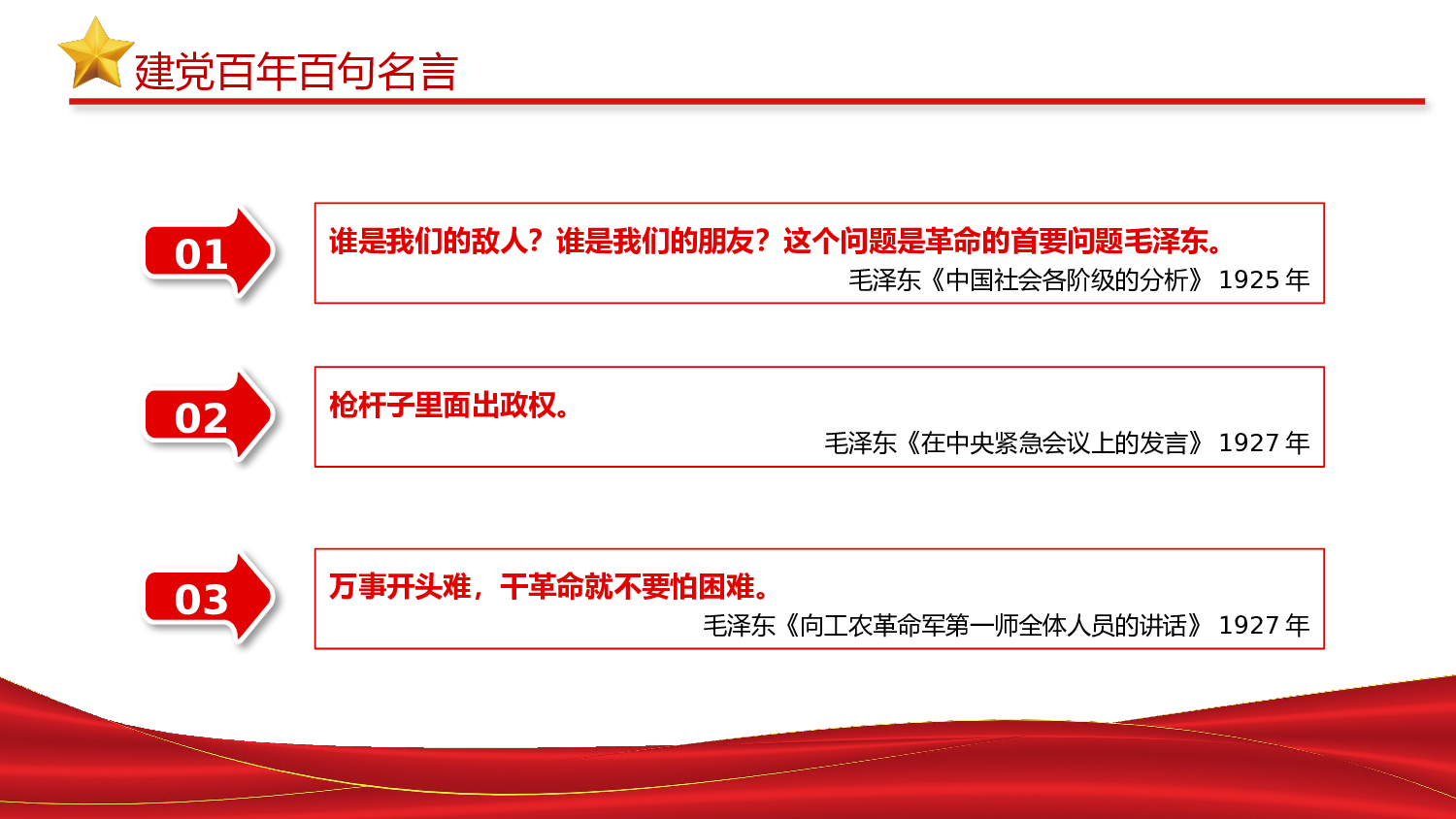 建党百年百句名言

01

谁是我们的敌人？谁是我们的朋友？这个问题是革命的首要问题毛泽东。

毛泽东《中国社会各阶级的分析》 1925 年

02

枪杆子里面出政权。

毛泽东《在中央紧急会议上的发言》 1927 年

03

万事开头难，干革命就不要怕困难。

毛泽东《向工农革命军第一师全体人员的讲话》 1927 年